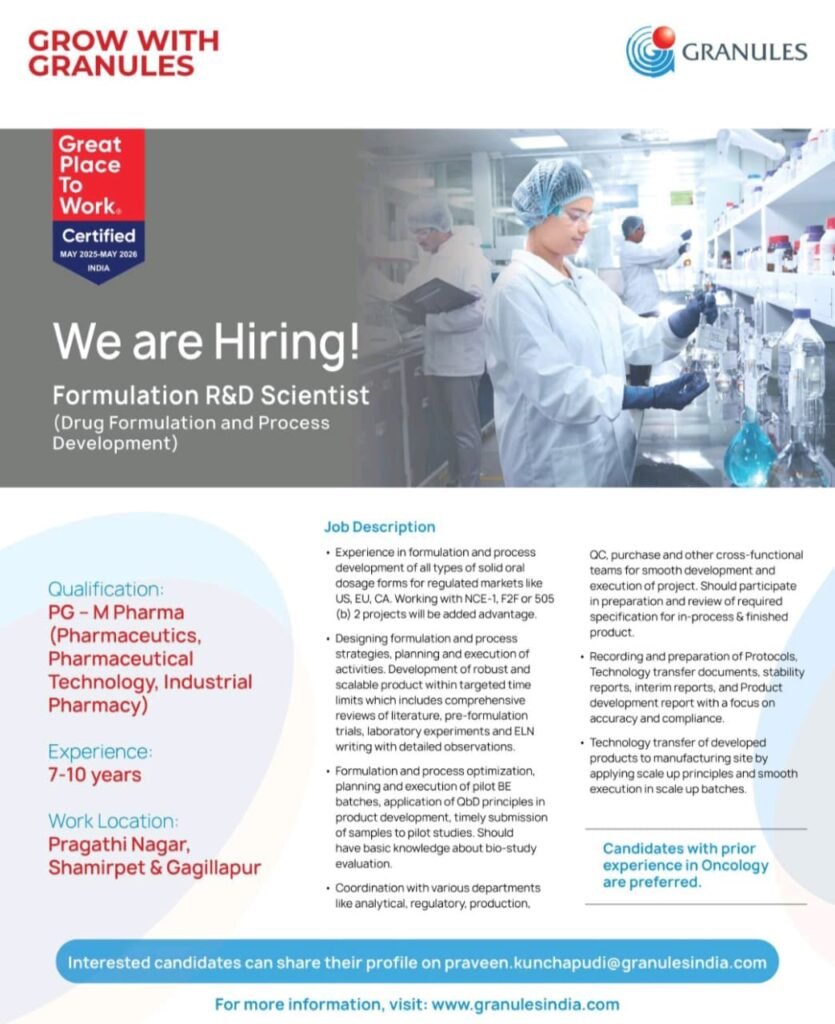 GROW WITH GRANULES

GRANULES

Great Place To Work. Certified MAY 2025-MAY 2026 INDIA

We are Hiring!

Formulation R&D Scientist
(Drug Formulation and Process Development)

Qualification:
PG – M Pharma (Pharmaceutics, Pharmaceutical Technology, Industrial Pharmacy)

Experience:
7-10 years

Work Location:
Pragathi Nagar, Shamirpet & Gagillapur

Job Description

• Experience in formulation and process development of all types of solid oral dosage forms for regulated markets like US, EU, CA. Working with NCE-1, F2F or 505 (b) 2 projects will be added advantage.

• Designing formulation and process strategies, planning and execution of activities. Development of robust and scalable product within targeted time limits which includes comprehensive reviews of literature, pre-formulation trials, laboratory experiments and ELN writing with detailed observations.

• Formulation and process optimization, planning and execution of pilot BE batches, application of QbD principles in product development, timely submission of samples to pilot studies. Should have basic knowledge about bio-study evaluation.

• Coordination with various departments like analytical, regulatory, production, QC, purchase and other cross-functional teams for smooth development and execution of project. Should participate in preparation and review of required specification for in-process & finished product.

• Recording and preparation of Protocols, Technology transfer documents, stability reports, interim reports, and Product development report with a focus on accuracy and compliance.

• Technology transfer of developed products to manufacturing site by applying scale up principles and smooth execution in scale up batches.

Candidates with prior experience in Oncology are preferred.

Interested candidates can share their profile on praveen.kunchapudi@granulesindia.com

For more information, visit: www.granulesindia.com